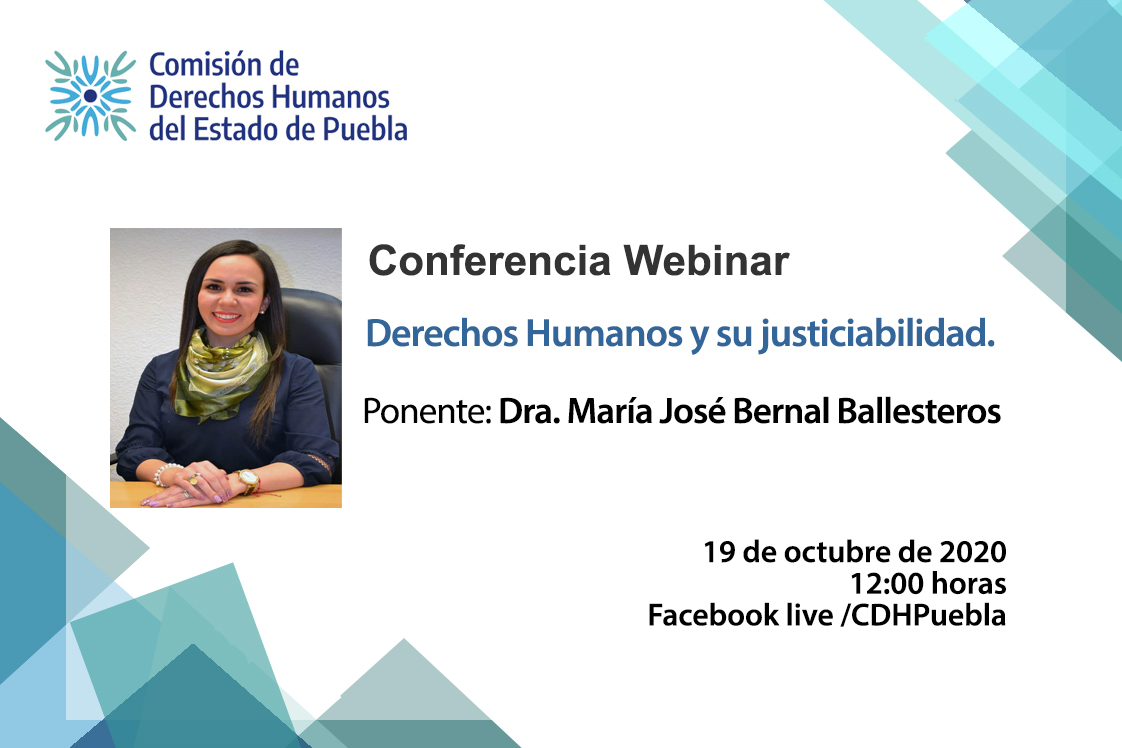 Comisión de Derechos Humanos del Estado de Puebla

Conferencia Webinar

Derechos Humanos y su justiciabilidad.

Ponente: Dra. María José Bernal Ballesteros

19 de octubre de 2020
12:00 horas
Facebook live /CDHPuebla